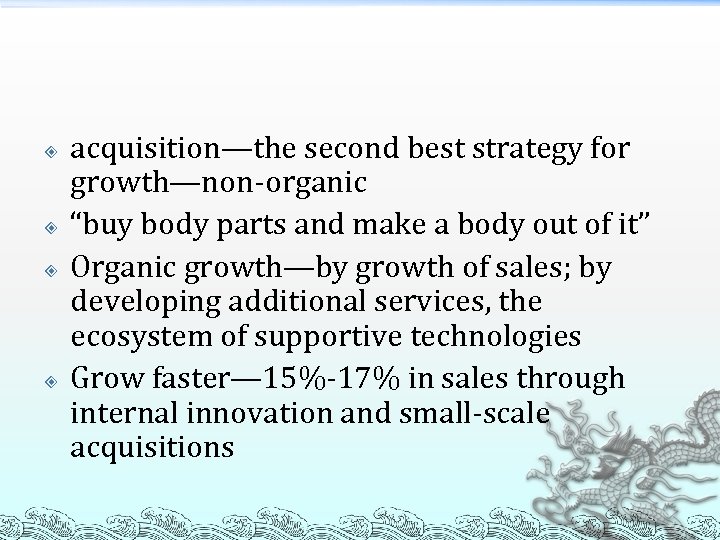 acquisition—the second best strategy for growth—non-organic

“buy body parts and make a body out of it”

Organic growth—by growth of sales; by developing additional services, the ecosystem of supportive technologies

Grow faster—15%-17% in sales through internal innovation and small-scale acquisitions